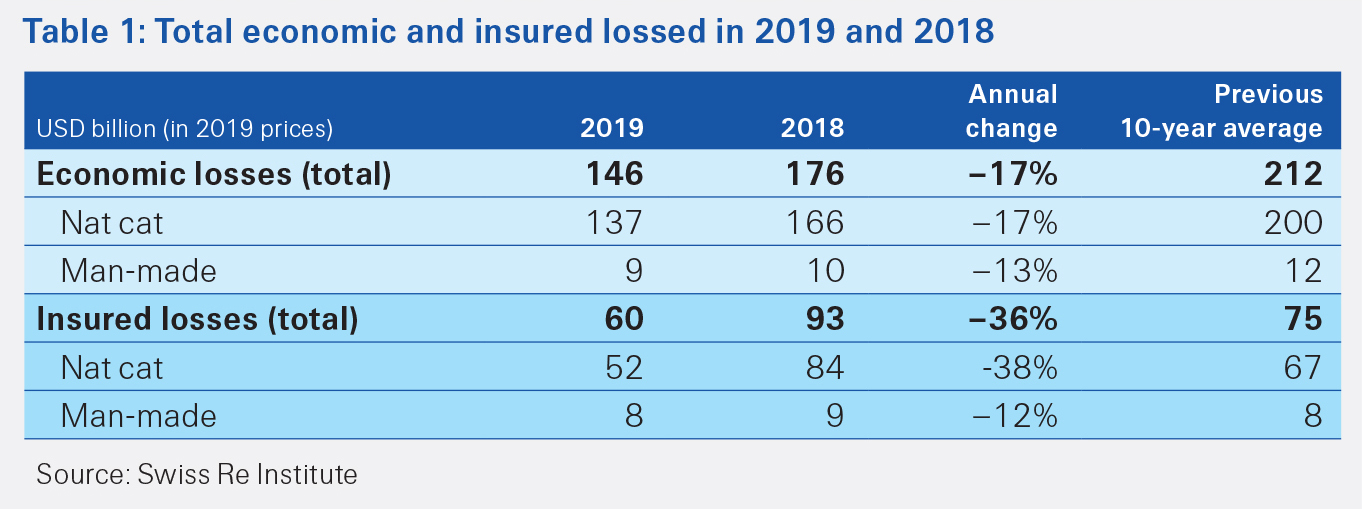 Table 1: Total economic and insured lossed in 2019 and 2018

| USD billion (in 2019 prices) | 2019 | 2018 | Annual change | Previous 10-year average |
|---|---|---|---|---|
| Economic losses (total) | 146 | 176 | –17% | 212 |
| Nat cat | 137 | 166 | –17% | 200 |
| Man-made | 9 | 10 | –13% | 12 |
| Insured losses (total) | 60 | 93 | –36% | 75 |
| Nat cat | 52 | 84 | -38% | 67 |
| Man-made | 8 | 9 | –12% | 8 |

Source: Swiss Re Institute